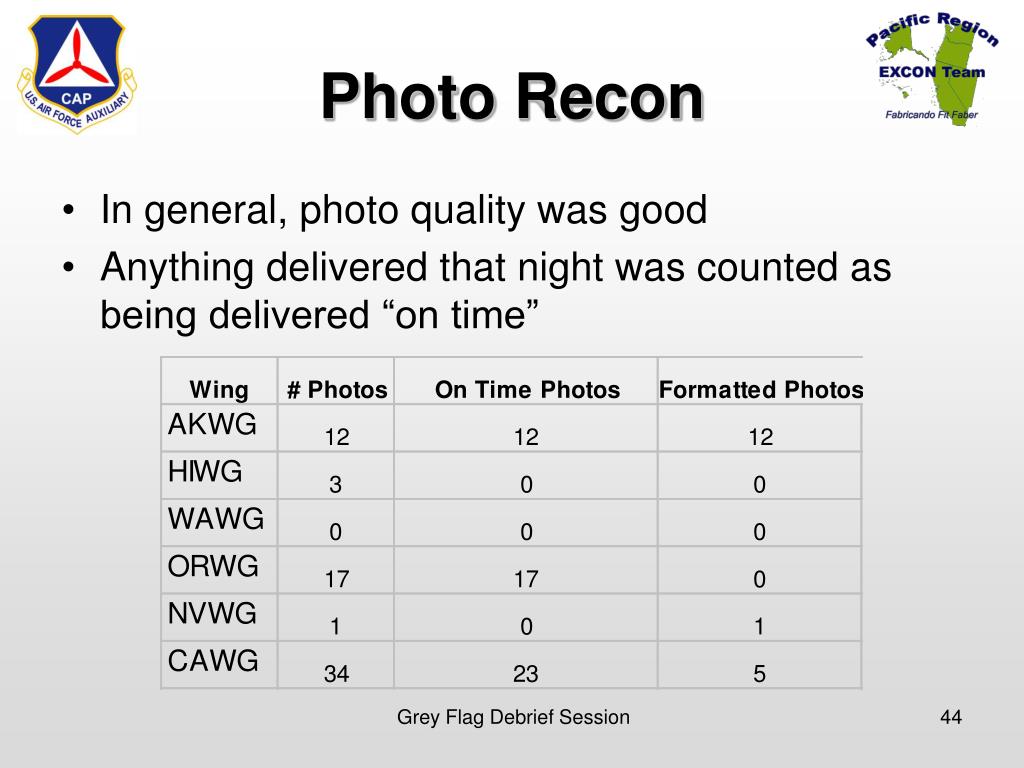 CAP
U.S. AIR FORCE AUXILIARY

Photo Recon

Pacific Region
EXCON Team
Fabricando Fit Faber

• In general, photo quality was good
• Anything delivered that night was counted as being delivered “on time”

| Wing | # Photos | On Time Photos | Formatted Photos |
|---|---|---|---|
| AKWG | 12 | 12 | 12 |
| HIWG | 3 | 0 | 0 |
| WAWG | 0 | 0 | 0 |
| ORWG | 17 | 17 | 0 |
| NVWG | 1 | 0 | 1 |
| CAWG | 34 | 23 | 5 |

Grey Flag Debrief Session

44